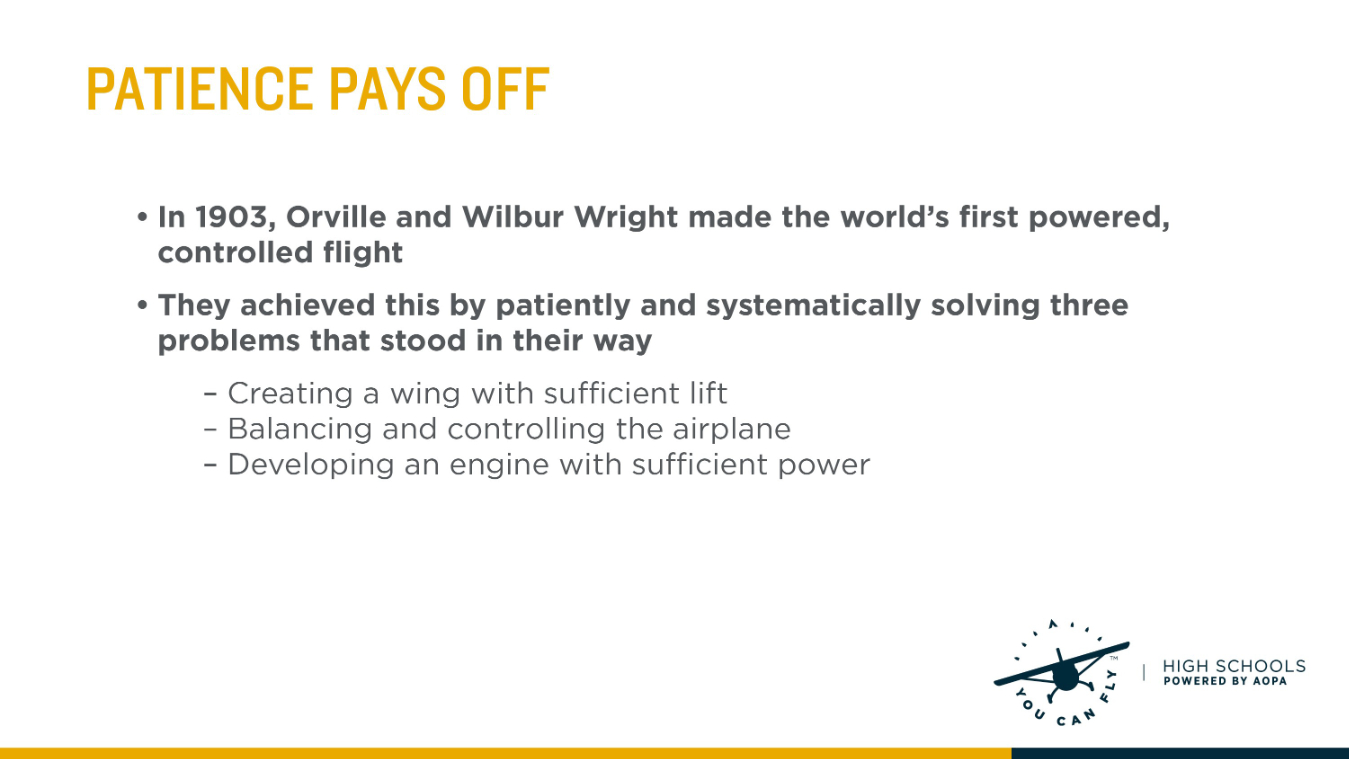 PATIENCE PAYS OFF

• In 1903, Orville and Wilbur Wright made the world's first powered, controlled flight

• They achieved this by patiently and systematically solving three problems that stood in their way

- Creating a wing with sufficient lift
- Balancing and controlling the airplane
- Developing an engine with sufficient power

YOU CAN FLY™

HIGH SCHOOLS
POWERED BY AOPA